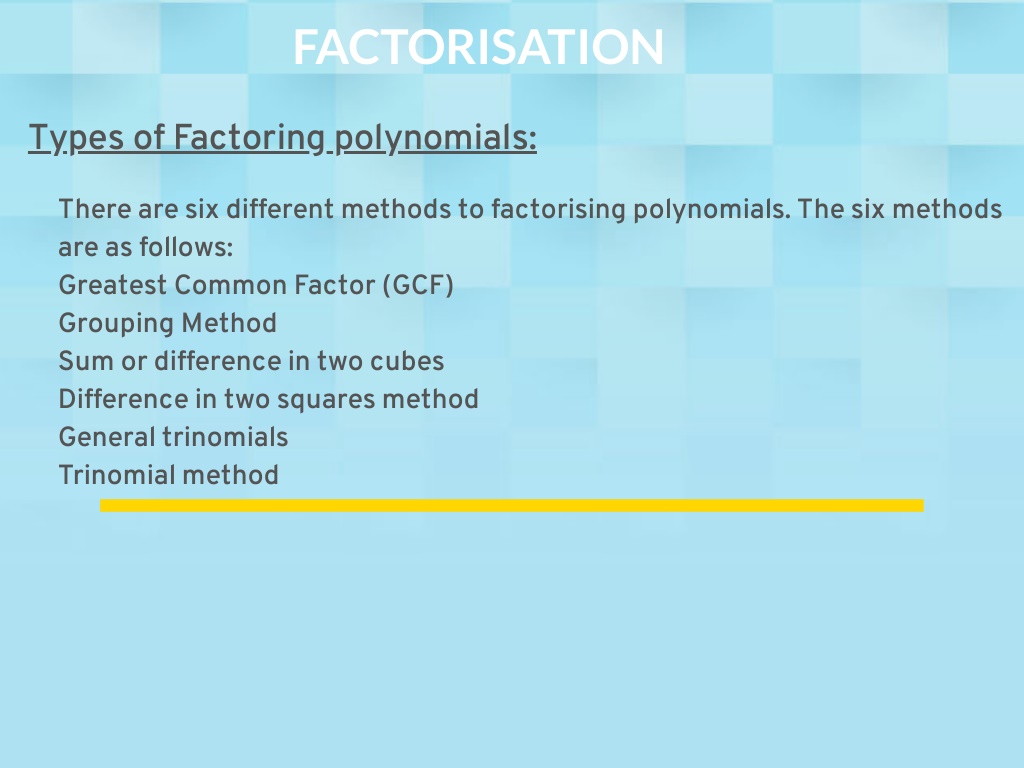 FACTORISATION

Types of Factoring polynomials:

There are six different methods to factorising polynomials. The six methods are as follows:
Greatest Common Factor (GCF)
Grouping Method
Sum or difference in two cubes
Difference in two squares method
General trinomials
Trinomial method